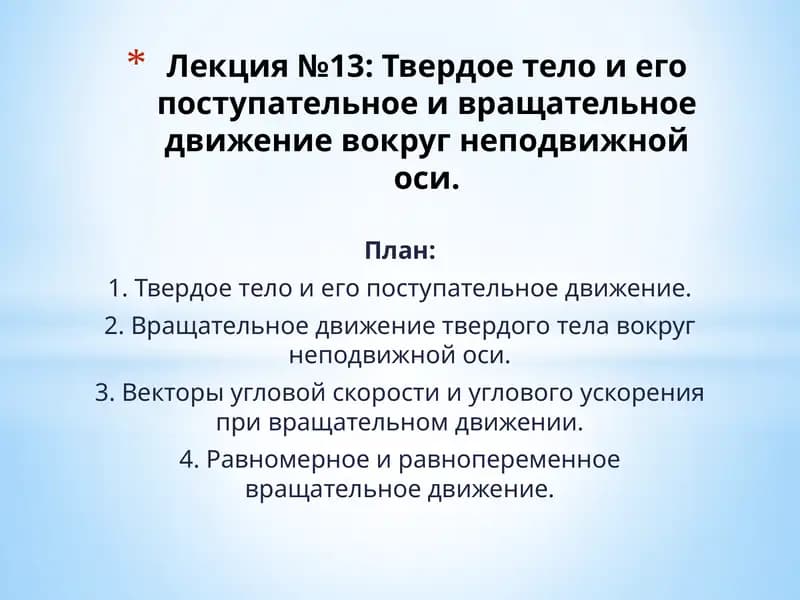 * Лекция №13: Твердое тело и его поступательное и вращательное движение вокруг неподвижной оси.

План:

1. Твердое тело и его поступательное движение.

2. Вращательное движение твердого тела вокруг неподвижной оси.

3. Векторы угловой скорости и углового ускорения при вращательном движении.

4. Равномерное и равнопеременное вращательное движение.